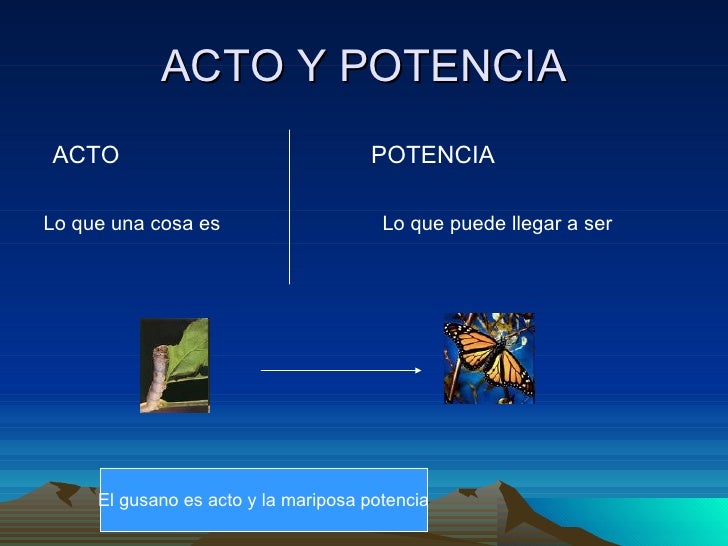 ACTO Y POTENCIA

ACTO

Lo que una cosa es

POTENCIA

Lo que puede llegar a ser

El gusano es acto y la mariposa potencia